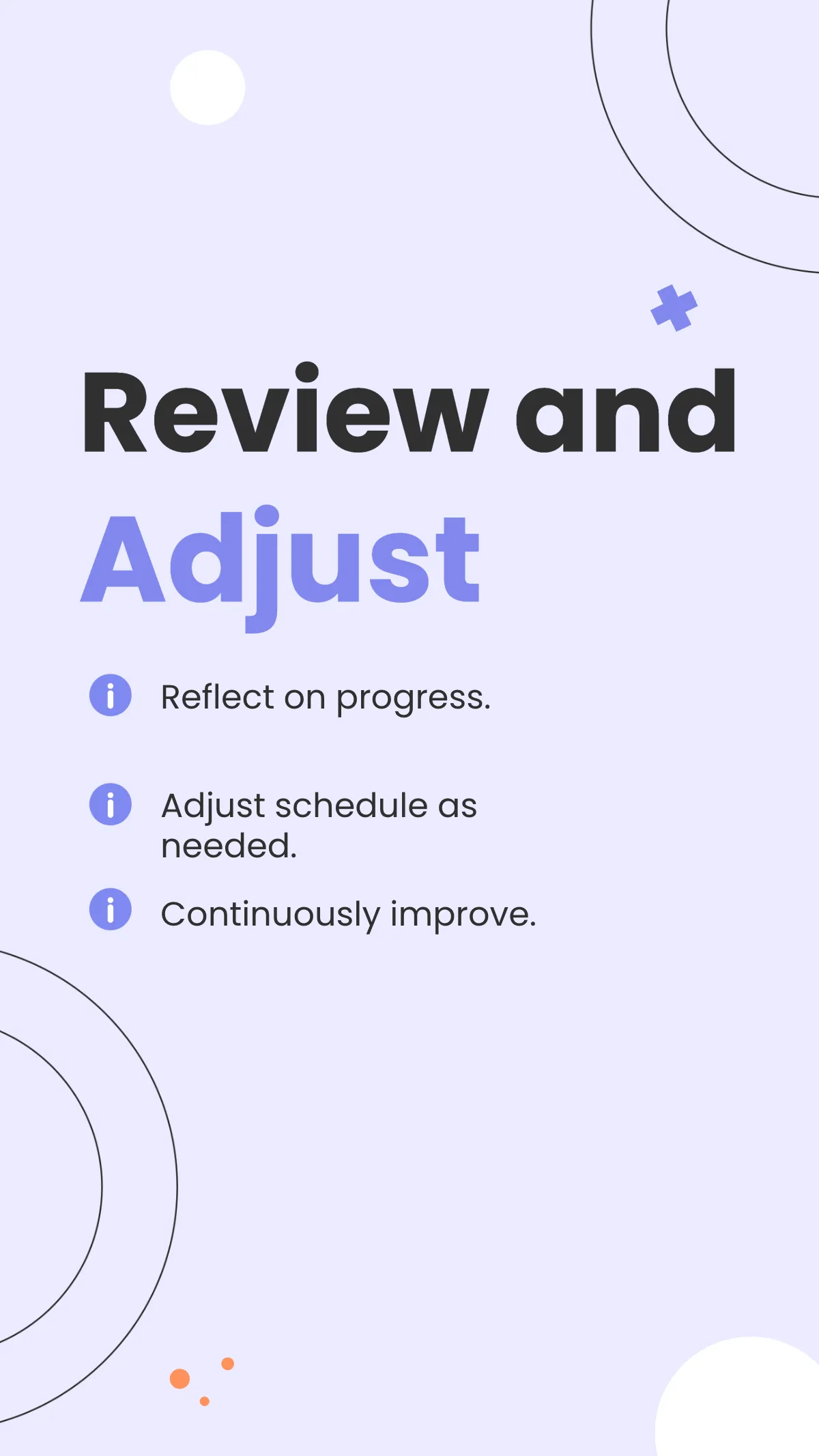 Review and Adjust

Reflect on progress.

Adjust schedule as needed.

Continuously improve.